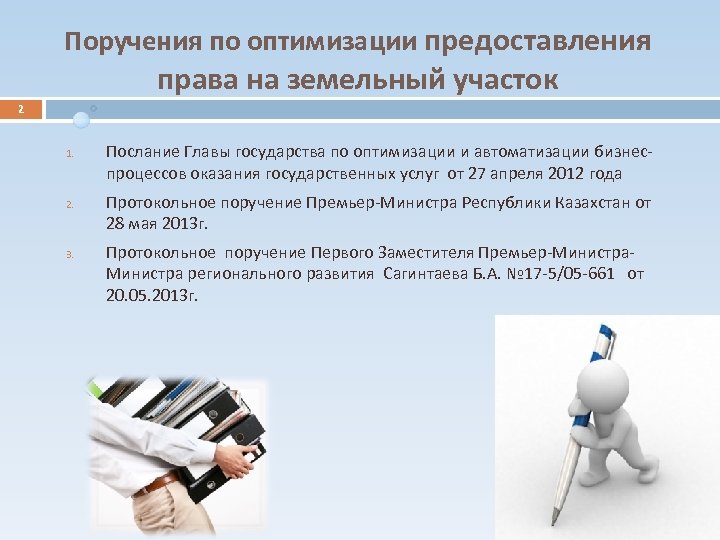 Поручения по оптимизации предоставления права на земельный участок

2

1. Послание Главы государства по оптимизации и автоматизации бизнес-процессов оказания государственных услуг от 27 апреля 2012 года

2. Протокольное поручение Премьер-Министра Республики Казахстан от 28 мая 2013г.

3. Протокольное поручение Первого Заместителя Премьер-Министра-Министра регионального развития Сагинтаева Б.А. №17-5/05-661 от 20.05.2013г.